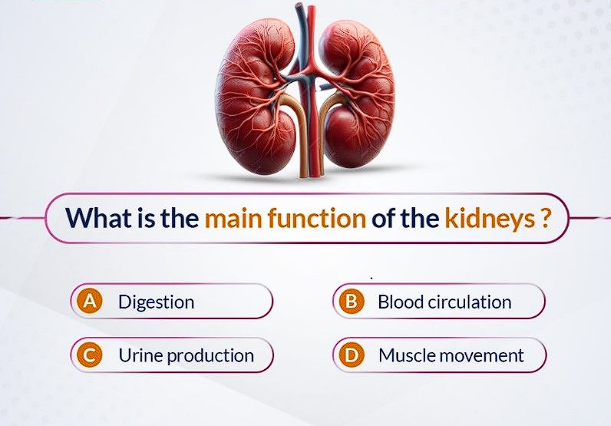 What is the main function of the kidneys ?

A Digestion

B Blood circulation

C Urine production

D Muscle movement